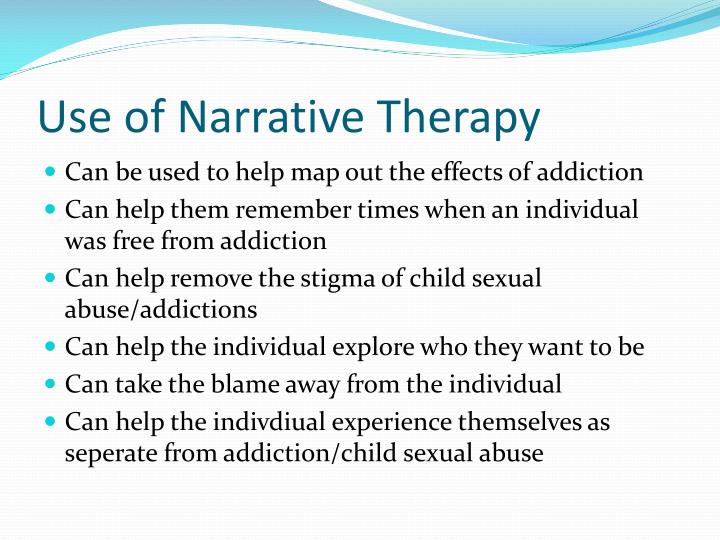 Use of Narrative Therapy

- Can be used to help map out the effects of addiction
- Can help them remember times when an individual was free from addiction
- Can help remove the stigma of child sexual abuse/addictions
- Can help the individual explore who they want to be
- Can take the blame away from the individual
- Can help the indivdiual experience themselves as seperate from addiction/child sexual abuse